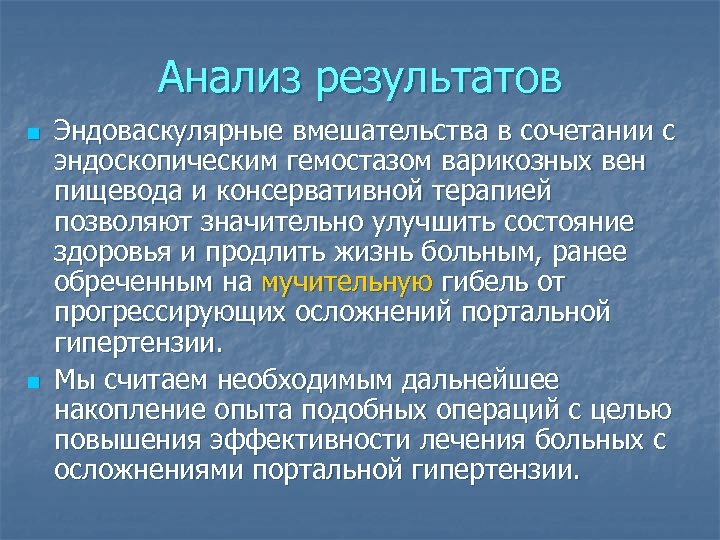 Анализ результатов

Эндоваскулярные вмешательства в сочетании с эндоскопическим гемостазом варикозных вен пищевода и консервативной терапией позволяют значительно улучшить состояние здоровья и продлить жизнь больным, ранее обреченным на мучительную гибель от прогрессирующих осложнений портальной гипертензии.

Мы считаем необходимым дальнейшее накопление опыта подобных операций с целью повышения эффективности лечения больных с осложнениями портальной гипертензии.